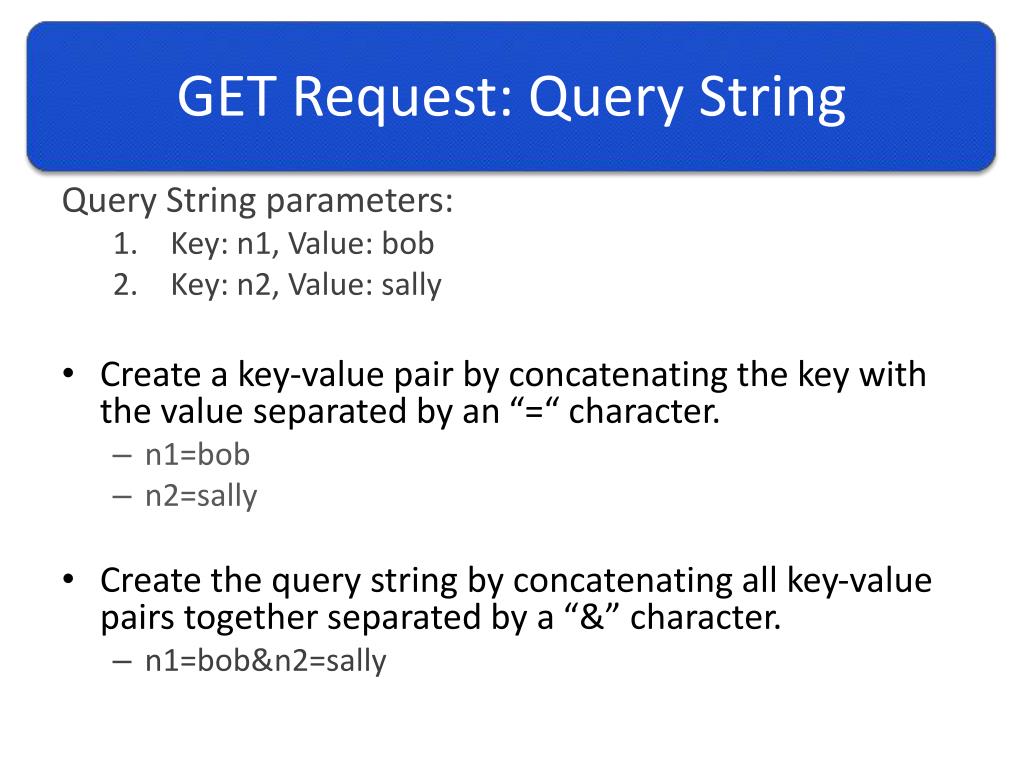 GET Request: Query String

Query String parameters:
1. Key: n1, Value: bob
2. Key: n2, Value: sally

• Create a key-value pair by concatenating the key with the value separated by an “=“ character.
– n1=bob
– n2=sally

• Create the query string by concatenating all key-value pairs together separated by a “&” character.
– n1=bob&n2=sally